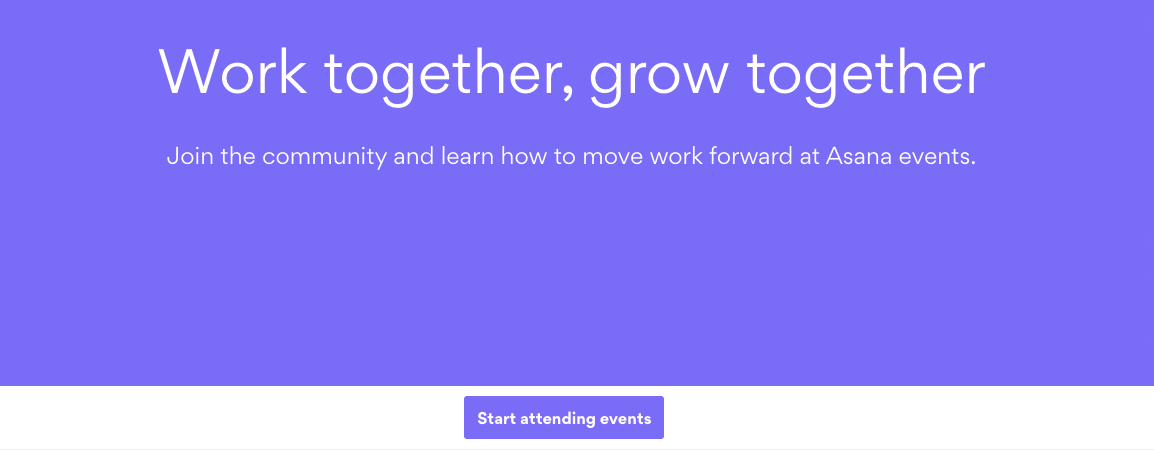 Work together, grow together

Join the community and learn how to move work forward at Asana events.

Start attending events